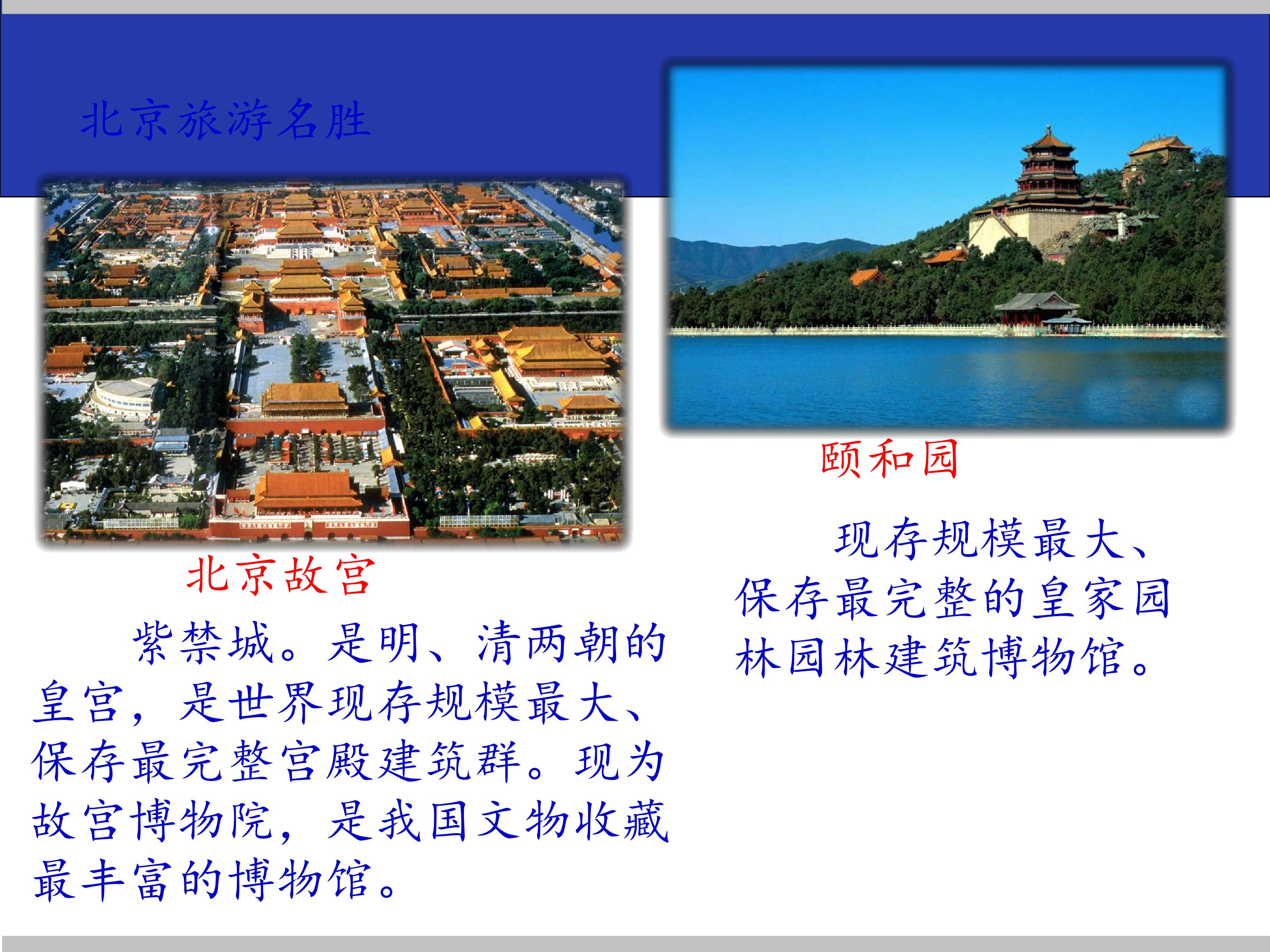 北京旅游名胜

北京故宫

紫禁城。是明、清两朝的皇宫，是世界现存规模最大、保存最完整宫殿建筑群。现为故宫博物院，是我国文物收藏最丰富的博物馆。

颐和园

现存规模最大、保存最完整的皇家园林园林建筑博物馆。